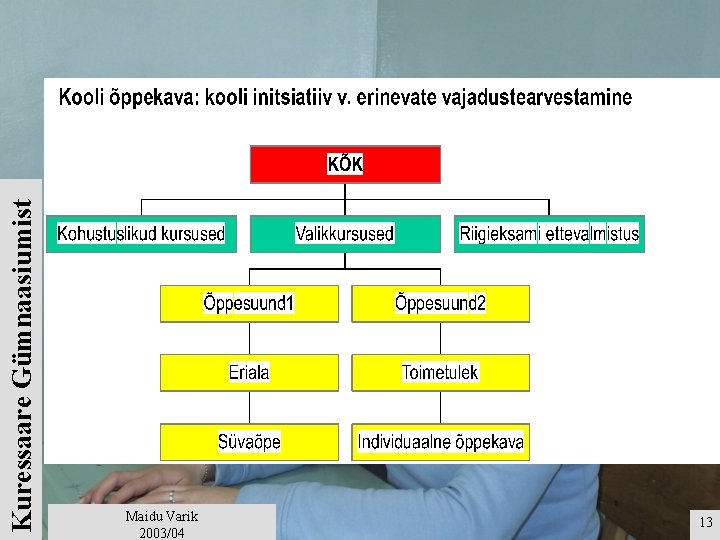 Kuressaare Gümnaasiumist

Kooli õppekava: kooli initsiatiiv v. erinevate vajadustearvestamine

KÕK

Kohustuslikud kursused

Valikkursused

Riigieksami ettevalmistus

Õppesuund1

Õppesuund2

Eriala

Toimetulek

Süvaõpe

Individuaalne õppekava

Maidu Varik
2003/04

13